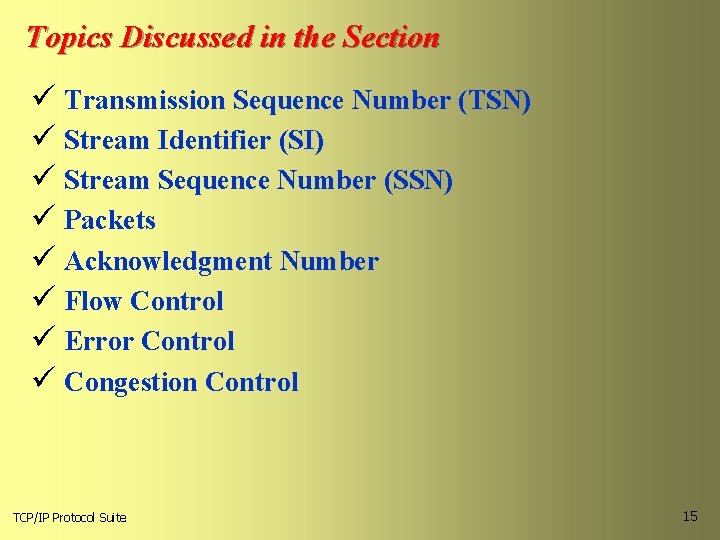 Topics Discussed in the Section

✓ Transmission Sequence Number (TSN)
✓ Stream Identifier (SI)
✓ Stream Sequence Number (SSN)
✓ Packets
✓ Acknowledgment Number
✓ Flow Control
✓ Error Control
✓ Congestion Control

TCP/IP Protocol Suite

15